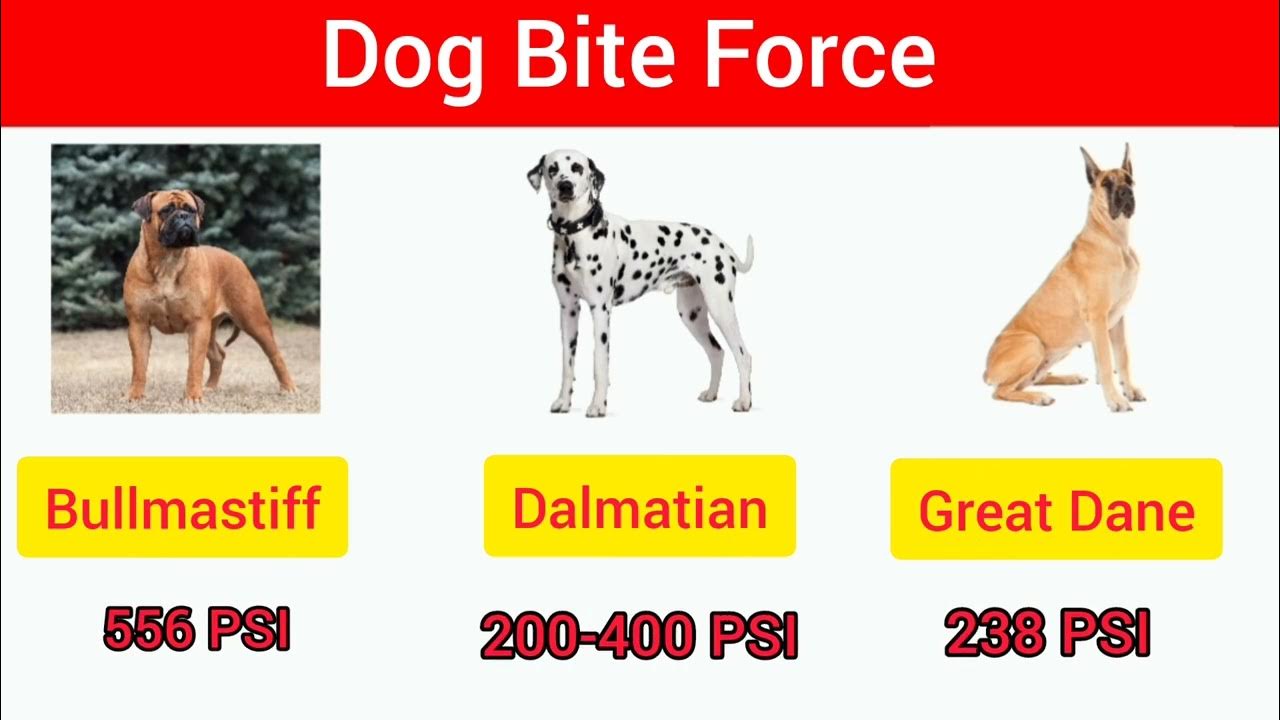 Dog Bite Force

Bullmastiff

556 PSI

Dalmatian

200-400 PSI

Great Dane

238 PSI